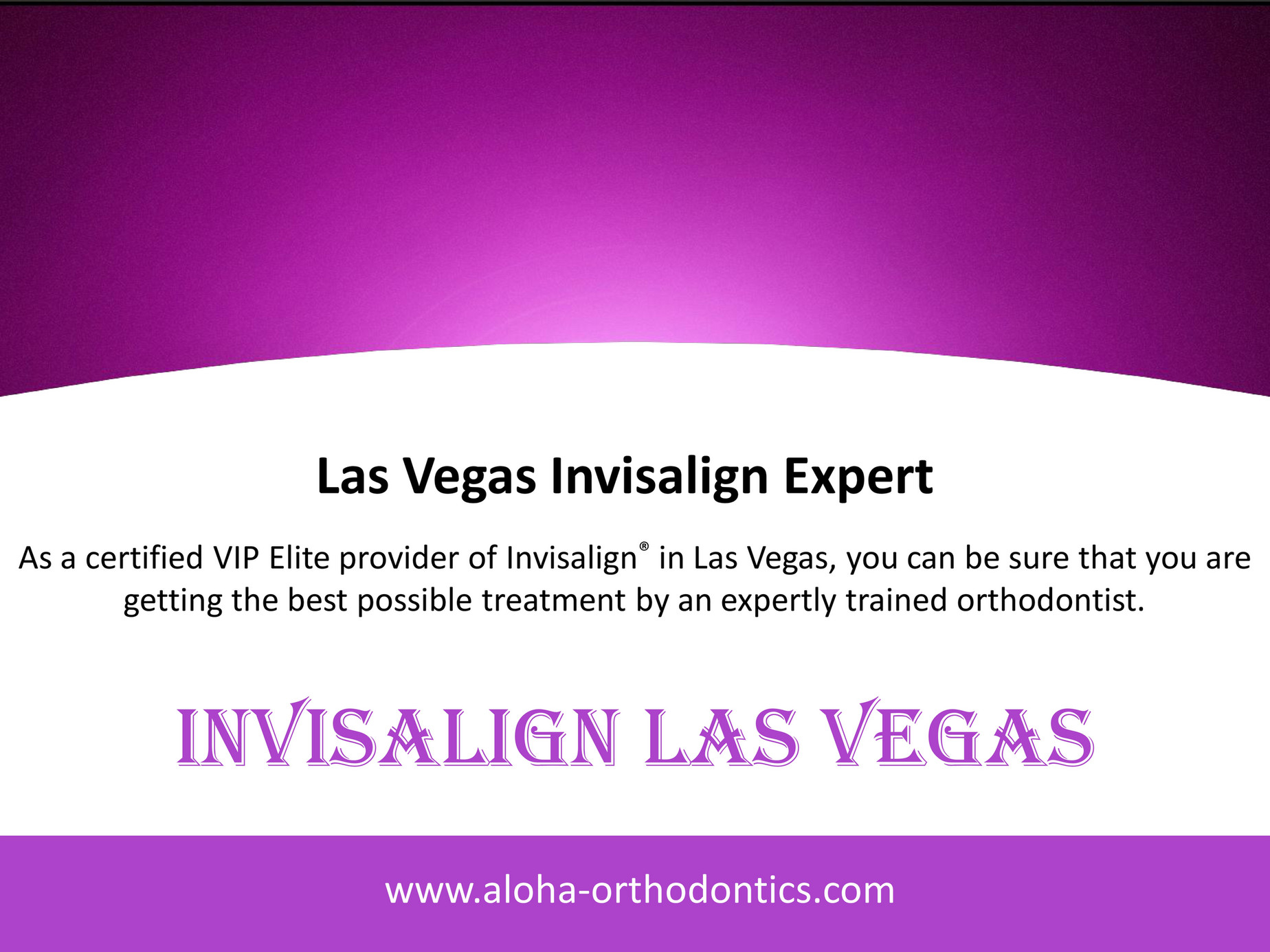 Las Vegas Invisalign Expert

As a certified VIP Elite provider of Invisalign® in Las Vegas, you can be sure that you are getting the best possible treatment by an expertly trained orthodontist.

INVISALIGN LAS VEGAS

www.aloha-orthodontics.com